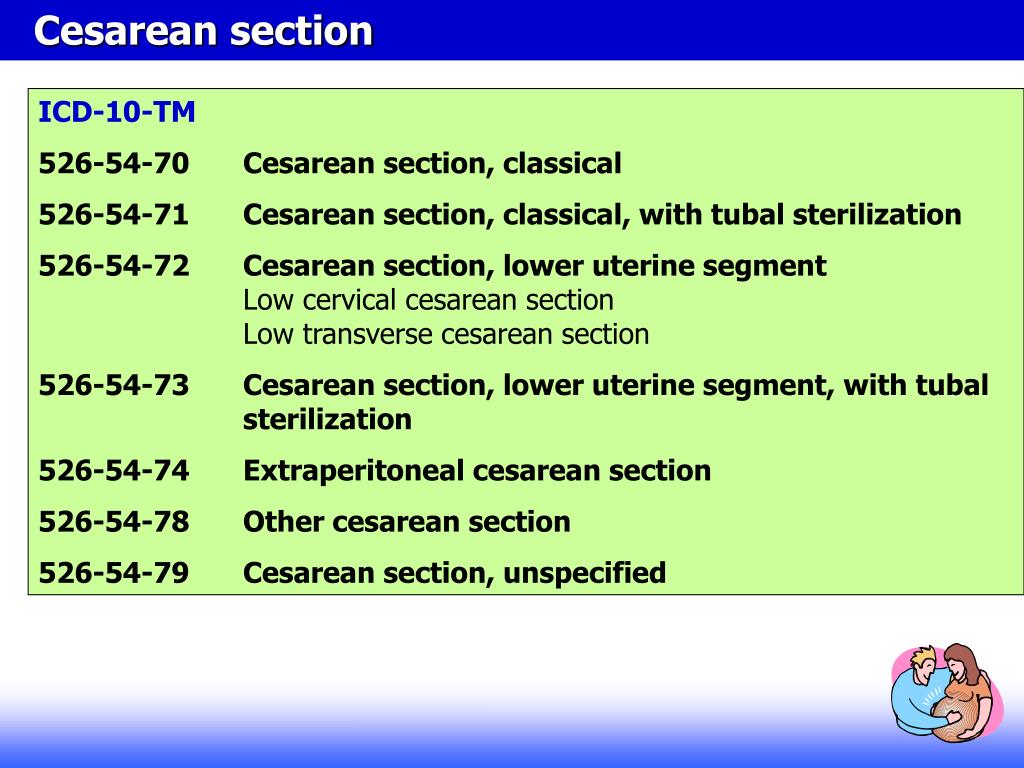 Cesarean section

ICD-10-TM

526-54-70 Cesarean section, classical

526-54-71 Cesarean section, classical, with tubal sterilization

526-54-72 Cesarean section, lower uterine segment
Low cervical cesarean section
Low transverse cesarean section

526-54-73 Cesarean section, lower uterine segment, with tubal sterilization

526-54-74 Extraperitoneal cesarean section

526-54-78 Other cesarean section

526-54-79 Cesarean section, unspecified